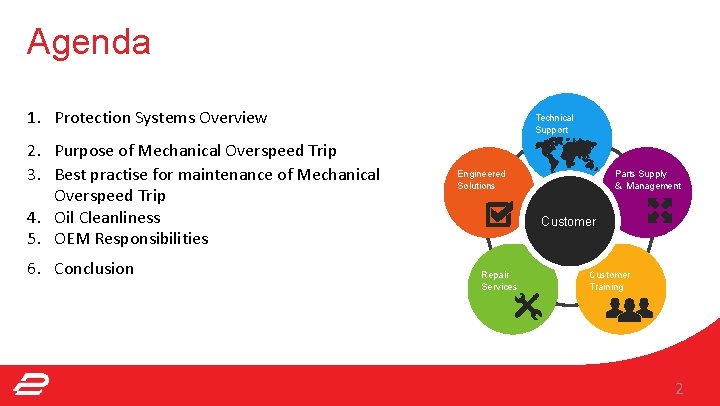 Agenda

1. Protection Systems Overview
2. Purpose of Mechanical Overspeed Trip
3. Best practise for maintenance of Mechanical Overspeed Trip
4. Oil Cleanliness
5. OEM Responsibilities
6. Conclusion

Technical Support

Engineered Solutions

Parts Supply & Management

Customer

Repair Services

Customer Training

2